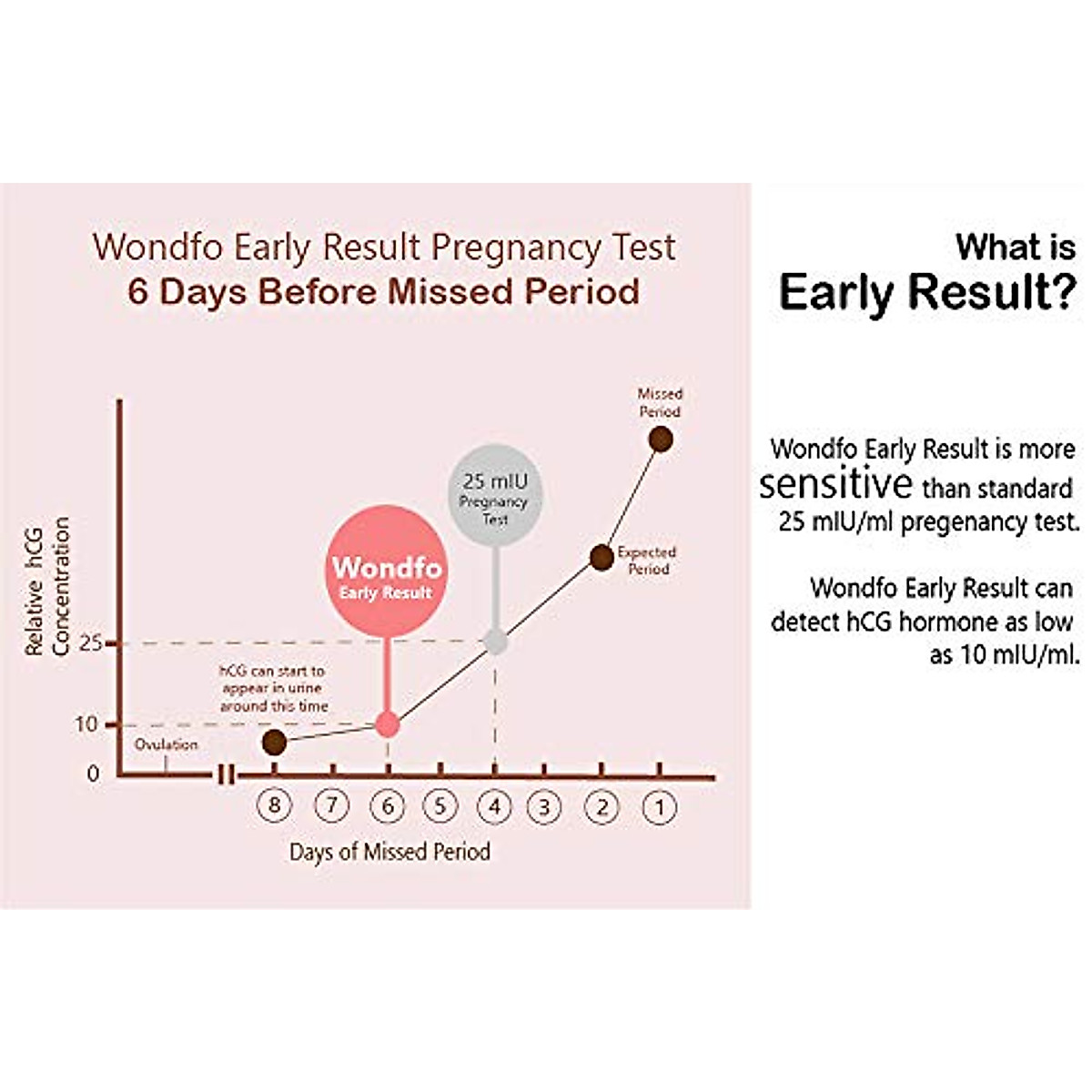 Wondfo Early Result Pregnancy Test
6 Days Before Missed Period

Relative hCG Concentration

25
10
0

Ovulation

hCG can start to appear in urine around this time

Wondfo Early Result

25 mIU Pregnancy Test

Expected Period

Missed Period

8 7 6 5 4 3 2 1

Days of Missed Period

What is Early Result?

Wondfo Early Result is more sensitive than standard 25 mIU/ml pregenancy test.

Wondfo Early Result can detect hCG hormone as low as 10 mIU/ml.